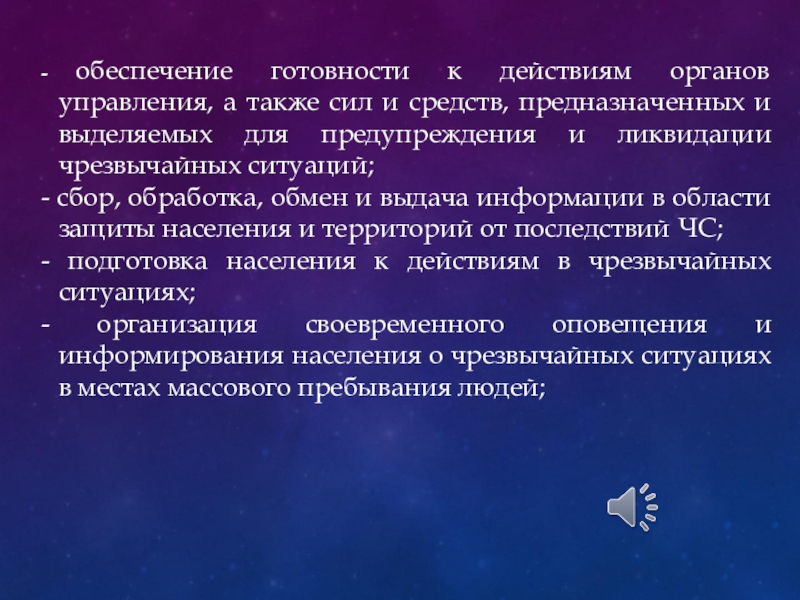 - обеспечение готовности к действиям органов управления, а также сил и средств, предназначенных и выделяемых для предупреждения и ликвидации чрезвычайных ситуаций;
- сбор, обработка, обмен и выдача информации в области защиты населения и территорий от последствий ЧС;
- подготовка населения к действиям в чрезвычайных ситуациях;
- организация своевременного оповещения и информирования населения о чрезвычайных ситуациях в местах массового пребывания людей;